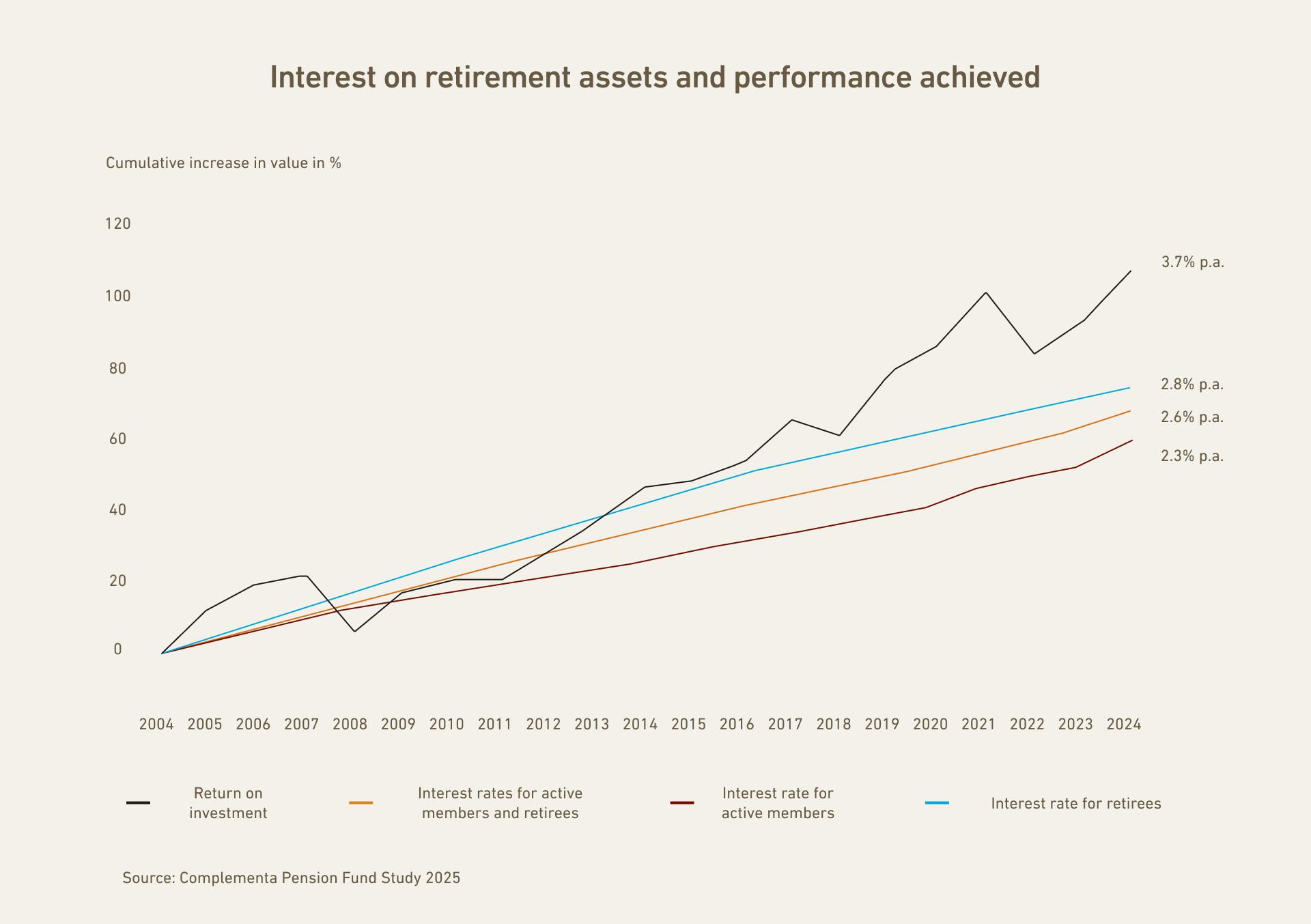 Interest on retirement assets and performance achieved

Cumulative increase in value in %

120
100
80
60
40
20
0

3.7% p.a.
2.8% p.a.
2.6% p.a.
2.3% p.a.

2004 2005 2006 2007 2008 2009 2010 2011 2012 2013 2014 2015 2016 2017 2018 2019 2020 2021 2022 2023 2024

Return on investment
Interest rates for active members and retirees
Interest rate for active members
Interest rate for retirees

Source: Complementa Pension Fund Study 2025